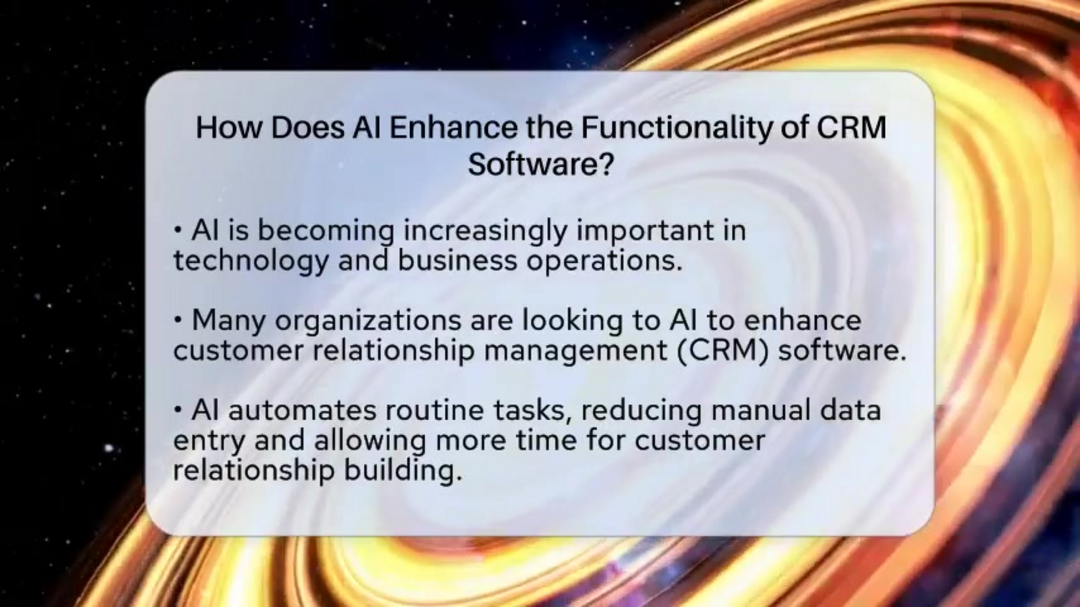 How Does AI Enhance the Functionality of CRM Software?

• AI is becoming increasingly important in technology and business operations.

• Many organizations are looking to AI to enhance customer relationship management (CRM) software.

• AI automates routine tasks, reducing manual data entry and allowing more time for customer relationship building.